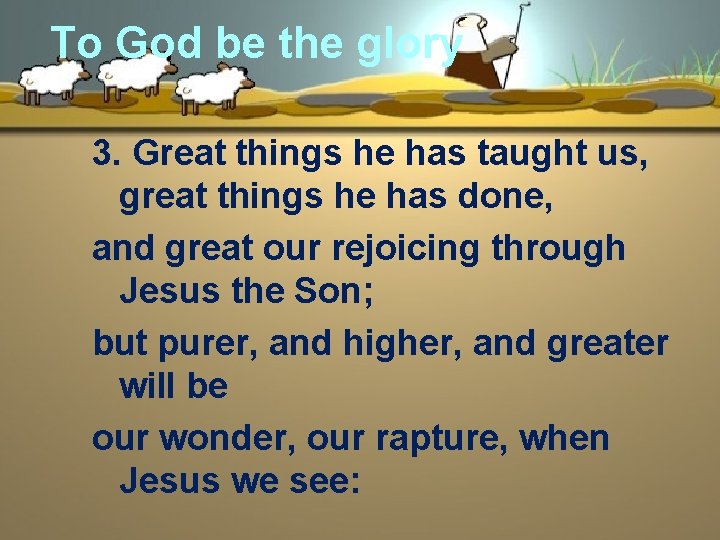 To God be the glory

3. Great things he has taught us, great things he has done,

and great our rejoicing through Jesus the Son;

but purer, and higher, and greater will be

our wonder, our rapture, when Jesus we see: